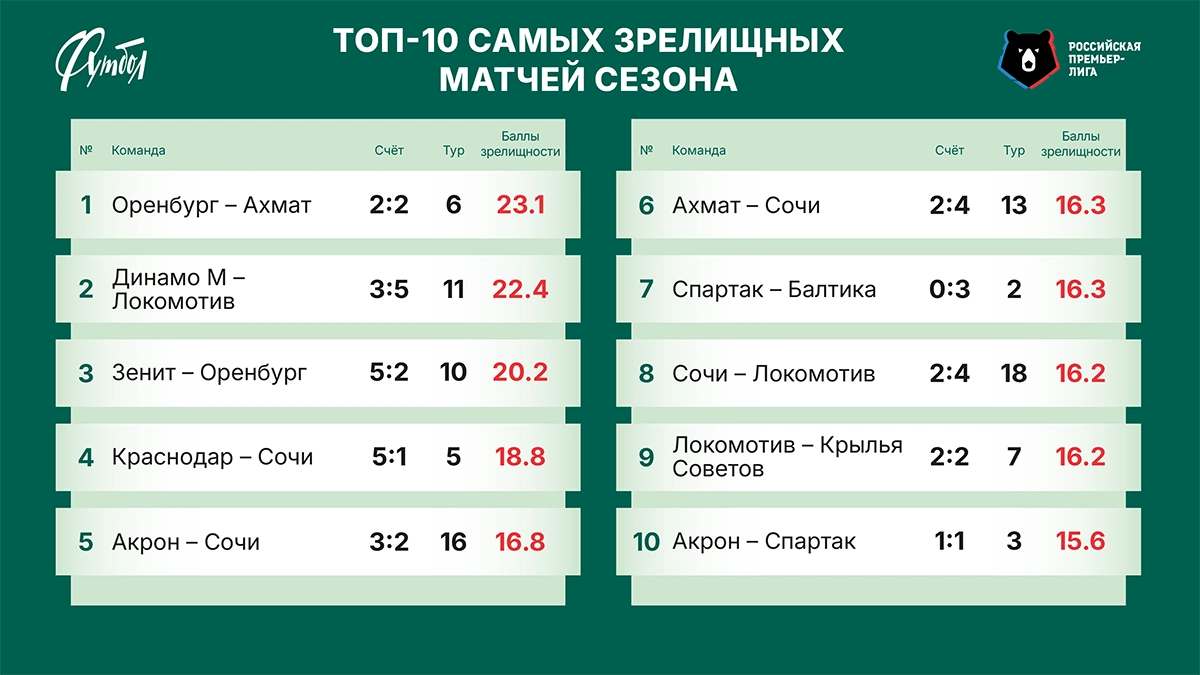 Футбол

ТОП-10 САМЫХ ЗРЕЛИЩНЫХ МАТЧЕЙ СЕЗОНА

РОССИЙСКАЯ ПРЕМЬЕР-ЛИГА

| № | Команда | Счёт | Тур | Баллы зрелищности |
|---|---|---|---|---|
| 1 | Оренбург – Ахмат | 2:2 | 6 | 23.1 |
| 2 | Динамо М – Локомотив | 3:5 | 11 | 22.4 |
| 3 | Зенит – Оренбург | 5:2 | 10 | 20.2 |
| 4 | Краснодар – Сочи | 5:1 | 5 | 18.8 |
| 5 | Акрон – Сочи | 3:2 | 16 | 16.8 |

| № | Команда | Счёт | Тур | Баллы зрелищности |
|---|---|---|---|---|
| 6 | Ахмат – Сочи | 2:4 | 13 | 16.3 |
| 7 | Спартак – Балтика | 0:3 | 2 | 16.3 |
| 8 | Сочи – Локомотив | 2:4 | 18 | 16.2 |
| 9 | Локомотив – Крылья Советов | 2:2 | 7 | 16.2 |
| 10 | Акрон – Спартак | 1:1 | 3 | 15.6 |